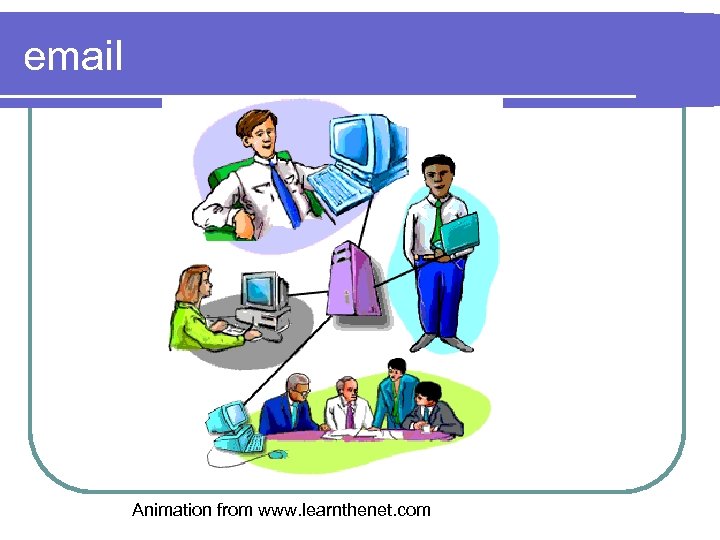 email

Animation from www.learnthenet.com